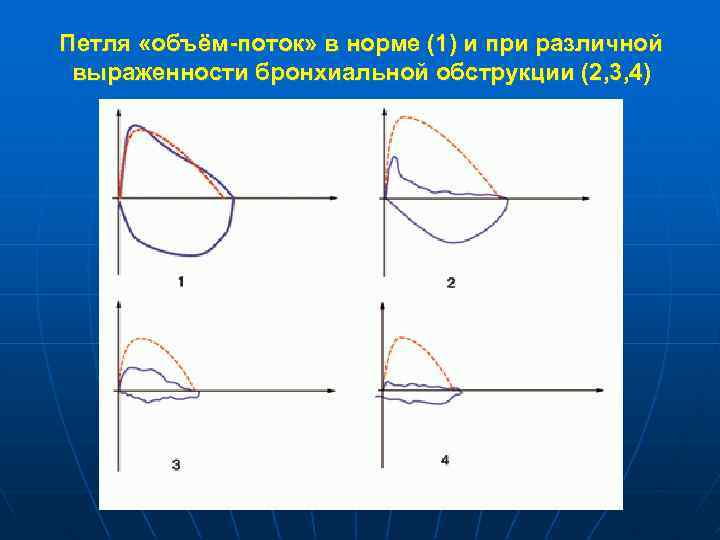 Петля «объём-поток» в норме (1) и при различной выраженности бронхиальной обструкции (2,3,4)

1

2

3

4